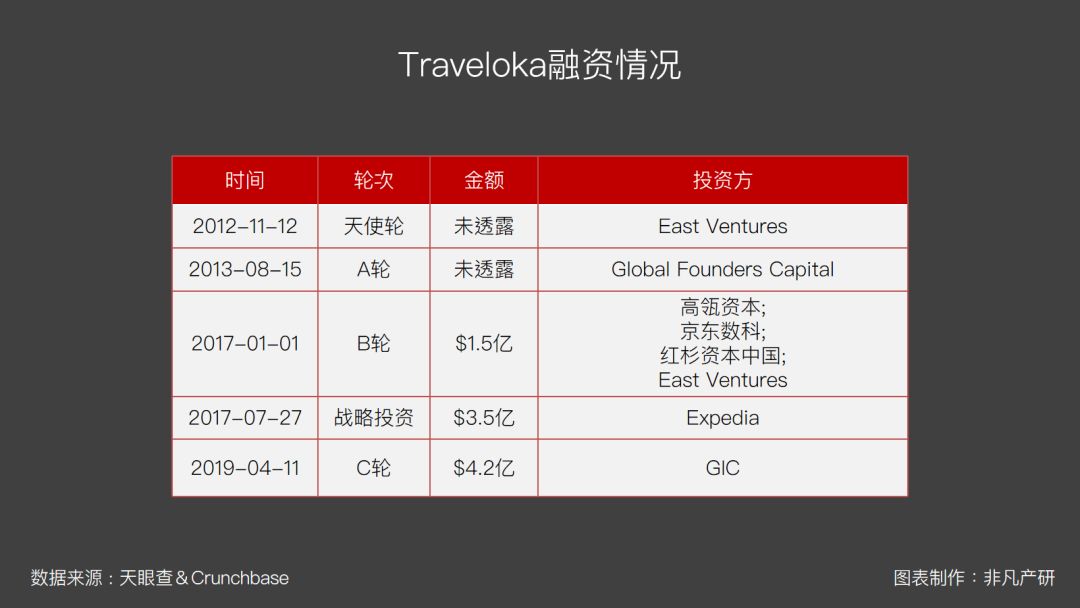 Traveloka融资情况

| 时间 | 轮次 | 金额 | 投资方 |
|---|---|---|---|
| 2012-11-12 | 天使轮 | 未透露 | East Ventures |
| 2013-08-15 | A轮 | 未透露 | Global Founders Capital |
| 2017-01-01 | B轮 | \$1.5亿 | 高瓴资本; 京东数科; 红杉资本中国; East Ventures |
| 2017-07-27 | 战略投资 | \$3.5亿 | Expedia |
| 2019-04-11 | C轮 | \$4.2亿 | GIC |

数据来源：天眼查＆Crunchbase

图表制作：非凡产研